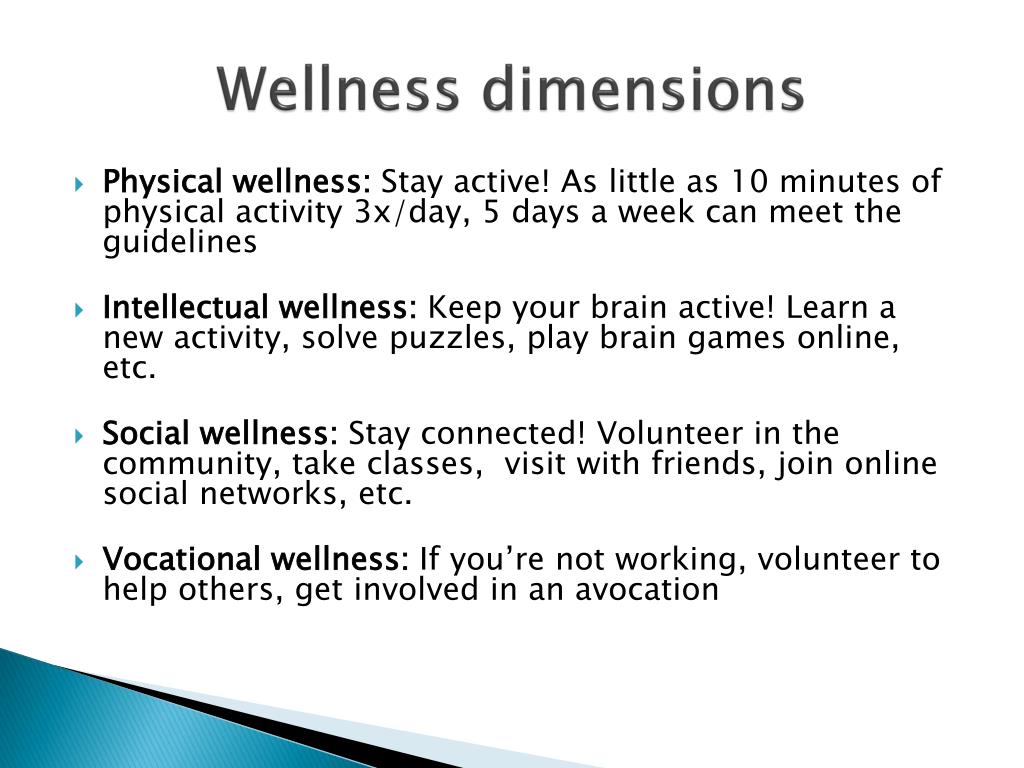 Wellness dimensions

Physical wellness: Stay active! As little as 10 minutes of physical activity 3x/day, 5 days a week can meet the guidelines

Intellectual wellness: Keep your brain active! Learn a new activity, solve puzzles, play brain games online, etc.

Social wellness: Stay connected! Volunteer in the community, take classes, visit with friends, join online social networks, etc.

Vocational wellness: If you're not working, volunteer to help others, get involved in an avocation